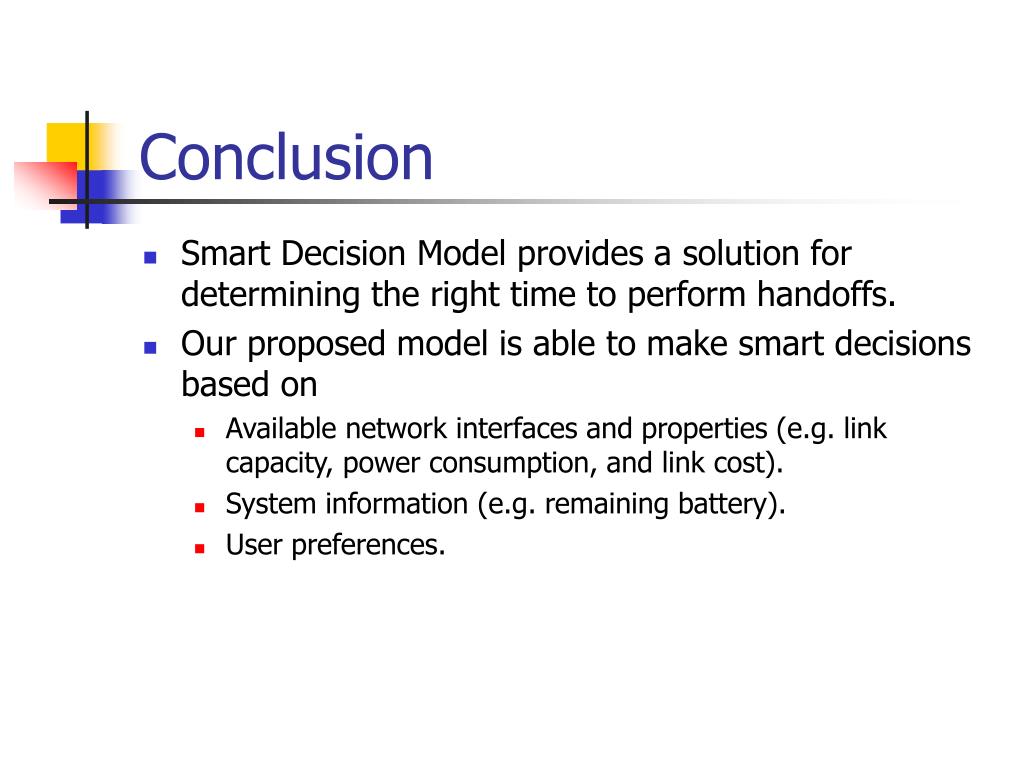 Conclusion

- Smart Decision Model provides a solution for determining the right time to perform handoffs.
- Our proposed model is able to make smart decisions based on
  - Available network interfaces and properties (e.g. link capacity, power consumption, and link cost).
  - System information (e.g. remaining battery).
  - User preferences.